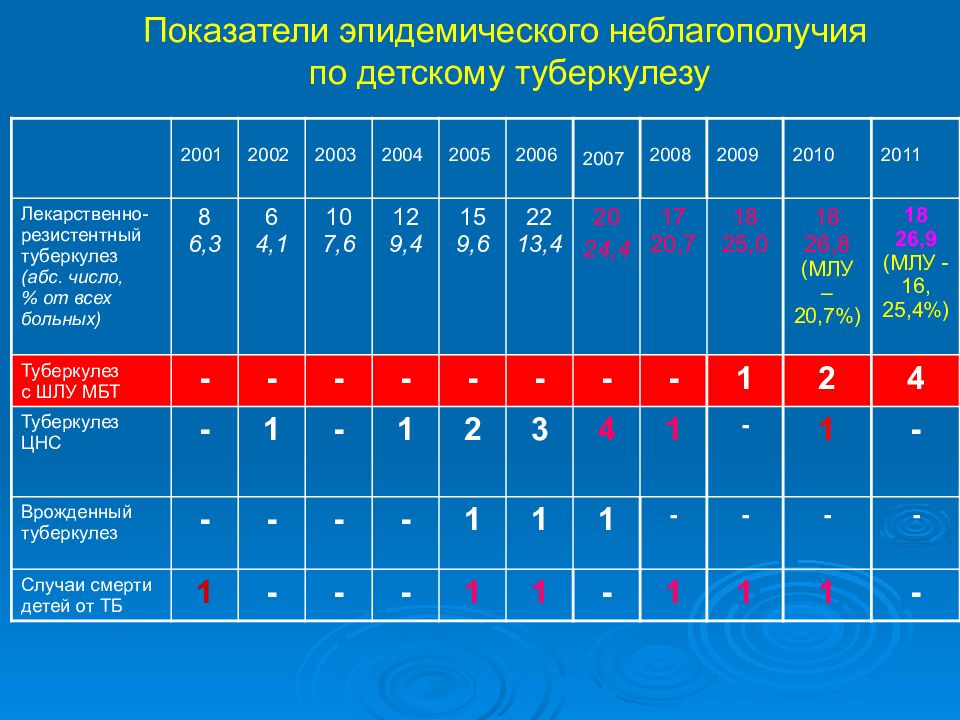 Показатели эпидемического неблагополучия по детскому туберкулезу

| | 2001 | 2002 | 2003 | 2004 | 2005 | 2006 | 2007 | 2008 | 2009 | 2010 | 2011 |
|---|---|---|---|---|---|---|---|---|---|---|---|
| Лекарственно-резистентный туберкулез (абс. число, % от всех больных) | 8 6,3 | 6 4,1 | 10 7,6 | 12 9,4 | 15 9,6 | 22 13,4 | 20 24,4 | 17 20,7 | 18 25,0 | 18 26,8 (МЛУ – 20,7%) | 18 26,9 (МЛУ - 16, 25,4%) |
| Туберкулез с ШЛУ МБТ | - | - | - | - | - | - | - | - | 1 | 2 | 4 |
| Туберкулез ЦНС | - | 1 | - | 1 | 2 | 3 | 4 | 1 | - | 1 | - |
| Врожденный туберкулез | - | - | - | - | 1 | 1 | 1 | - | - | - | - |
| Случаи смерти детей от ТБ | 1 | - | - | - | 1 | 1 | - | 1 | 1 | 1 | - |